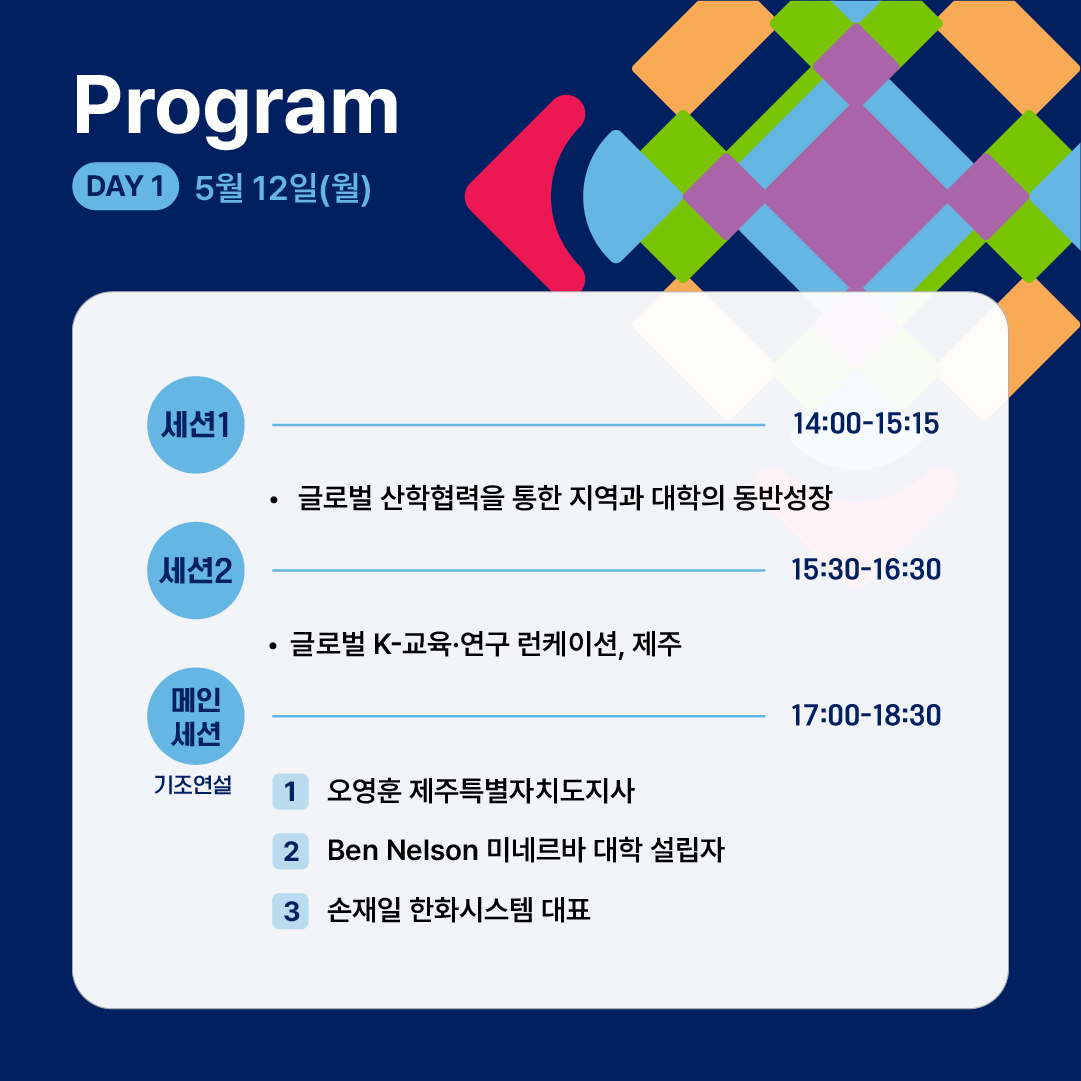 Program

DAY 1 5월 12일(월)

세션1 14:00-15:15

• 글로벌 산학협력을 통한 지역과 대학의 동반성장

세션2 15:30-16:30

• 글로벌 K-교육·연구 런케이션, 제주

메인 세션 17:00-18:30

기조연설

1 오영훈 제주특별자치도지사

2 Ben Nelson 미네르바 대학 설립자

3 손재일 한화시스템 대표